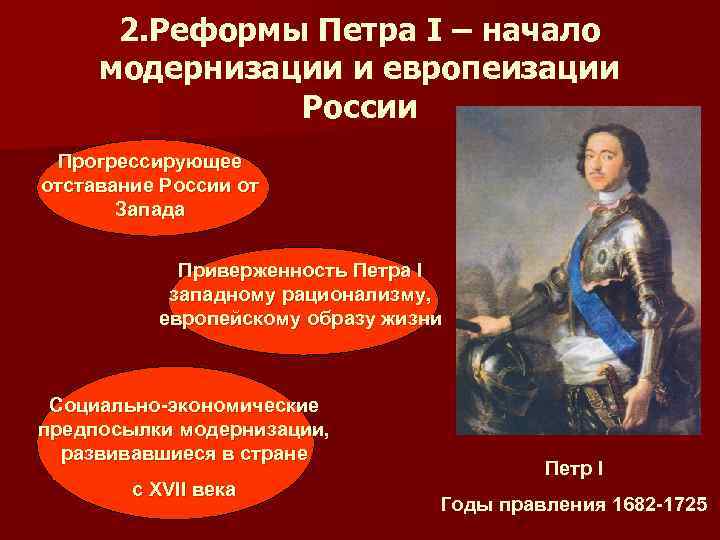 2.Реформы Петра I – начало модернизации и европеизации России

Прогрессирующее отставание России от Запада

Приверженность Петра I западному рационализму, европейскому образу жизни

Социально-экономические предпосылки модернизации, развивавшиеся в стране

с XVII века

Петр I

Годы правления 1682-1725